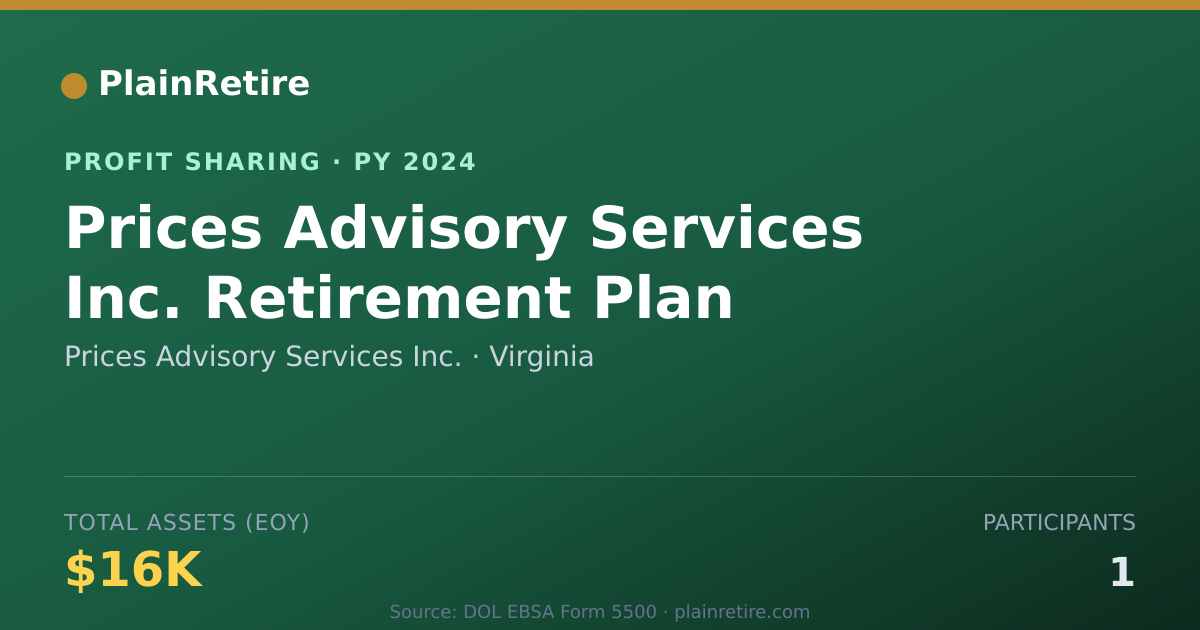 PlainRetire

PROFIT SHARING · PY 2024

Prices Advisory Services Inc. Retirement Plan

Prices Advisory Services Inc. · Virginia

TOTAL ASSETS (EOY)
$16K

PARTICIPANTS
1

Source: DOL EBSA Form 5500 · plainretire.com